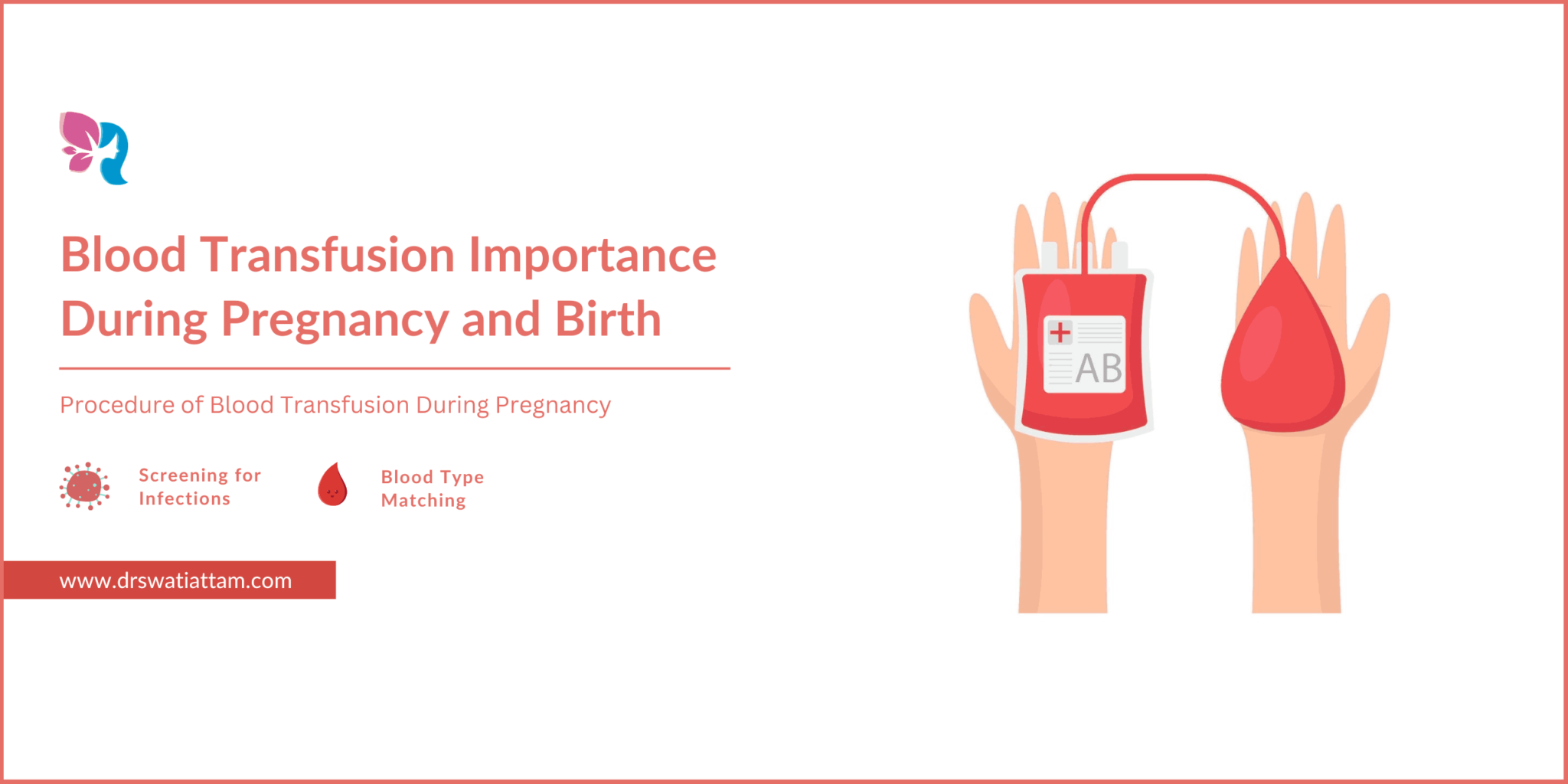 Blood Transfusion Importance During Pregnancy and Birth

Procedure of Blood Transfusion During Pregnancy

Screening for Infections

Blood Type Matching

www.drswatiattam.com

AB